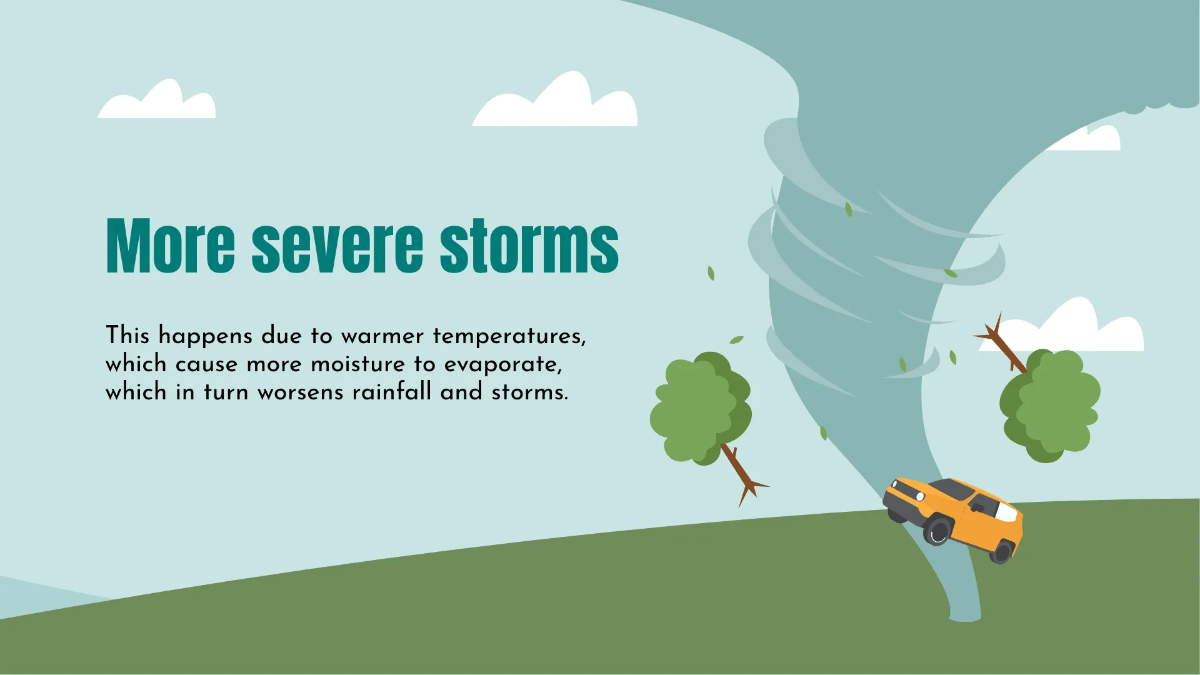 More severe storms

This happens due to warmer temperatures, which cause more moisture to evaporate, which in turn worsens rainfall and storms.